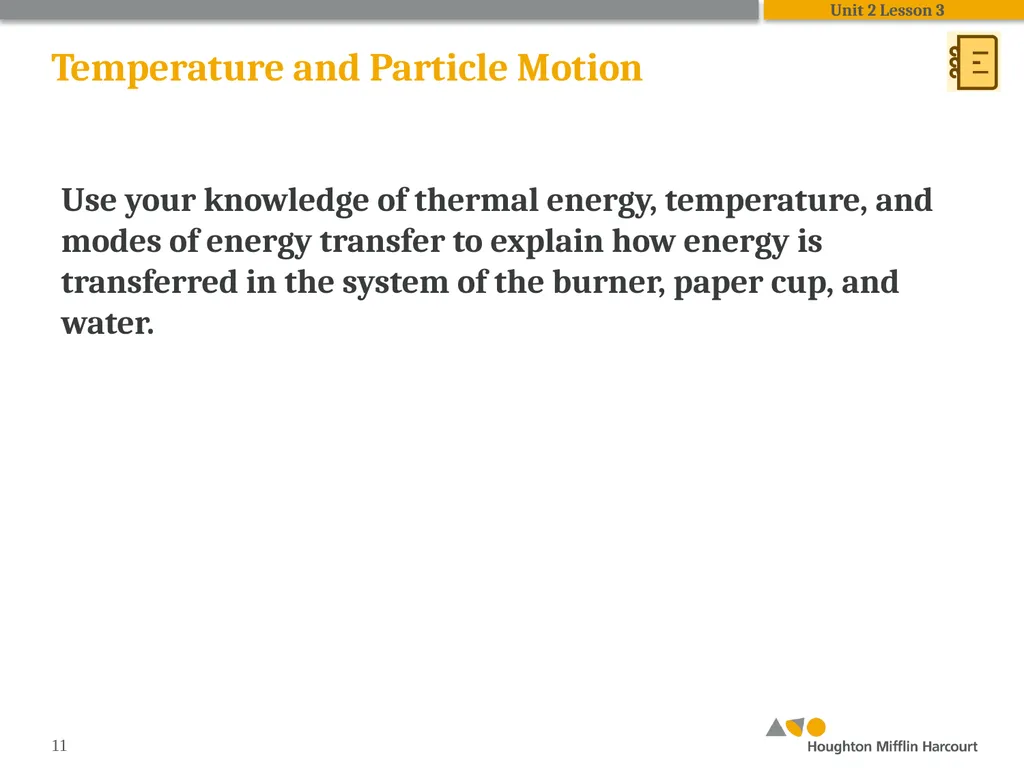 Unit 2 Lesson 3

Temperature and Particle Motion

Use your knowledge of thermal energy, temperature, and modes of energy transfer to explain how energy is transferred in the system of the burner, paper cup, and water.

11

Houghton Mifflin Harcourt